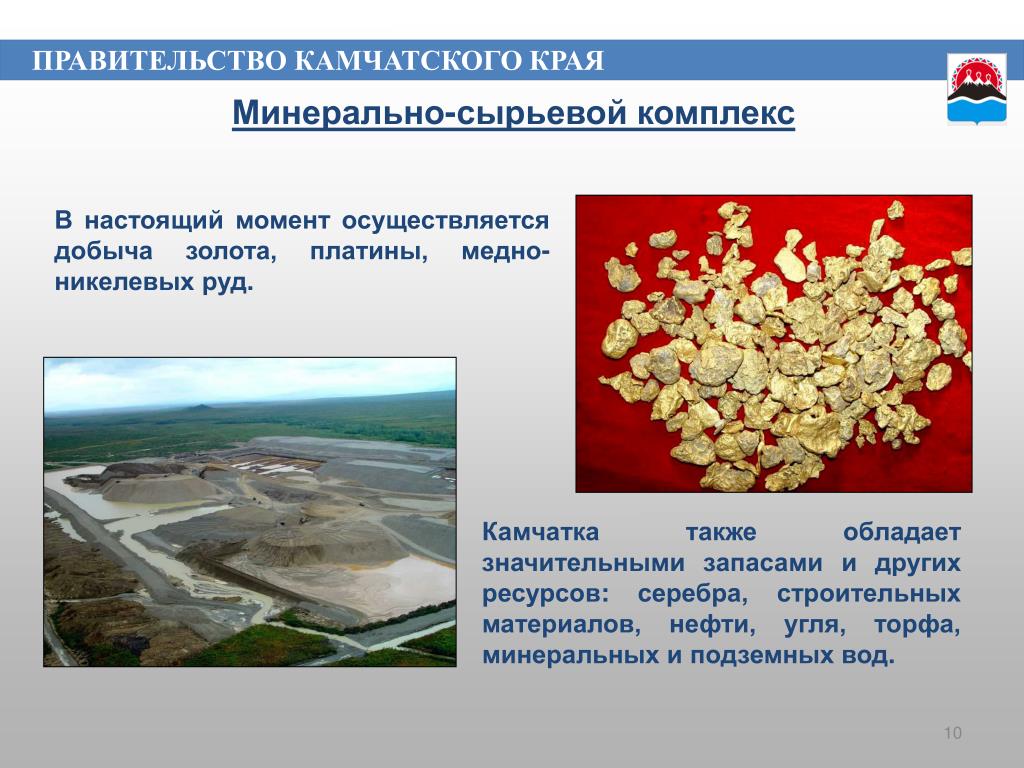 ПРАВИТЕЛЬСТВО КАМЧАТСКОГО КРАЯ

Минерально-сырьевой комплекс

В настоящий момент осуществляется добыча золота, платины, медно-никелевых руд.

Камчатка также обладает значительными запасами и других ресурсов: серебра, строительных материалов, нефти, угля, торфа, минеральных и подземных вод.

10